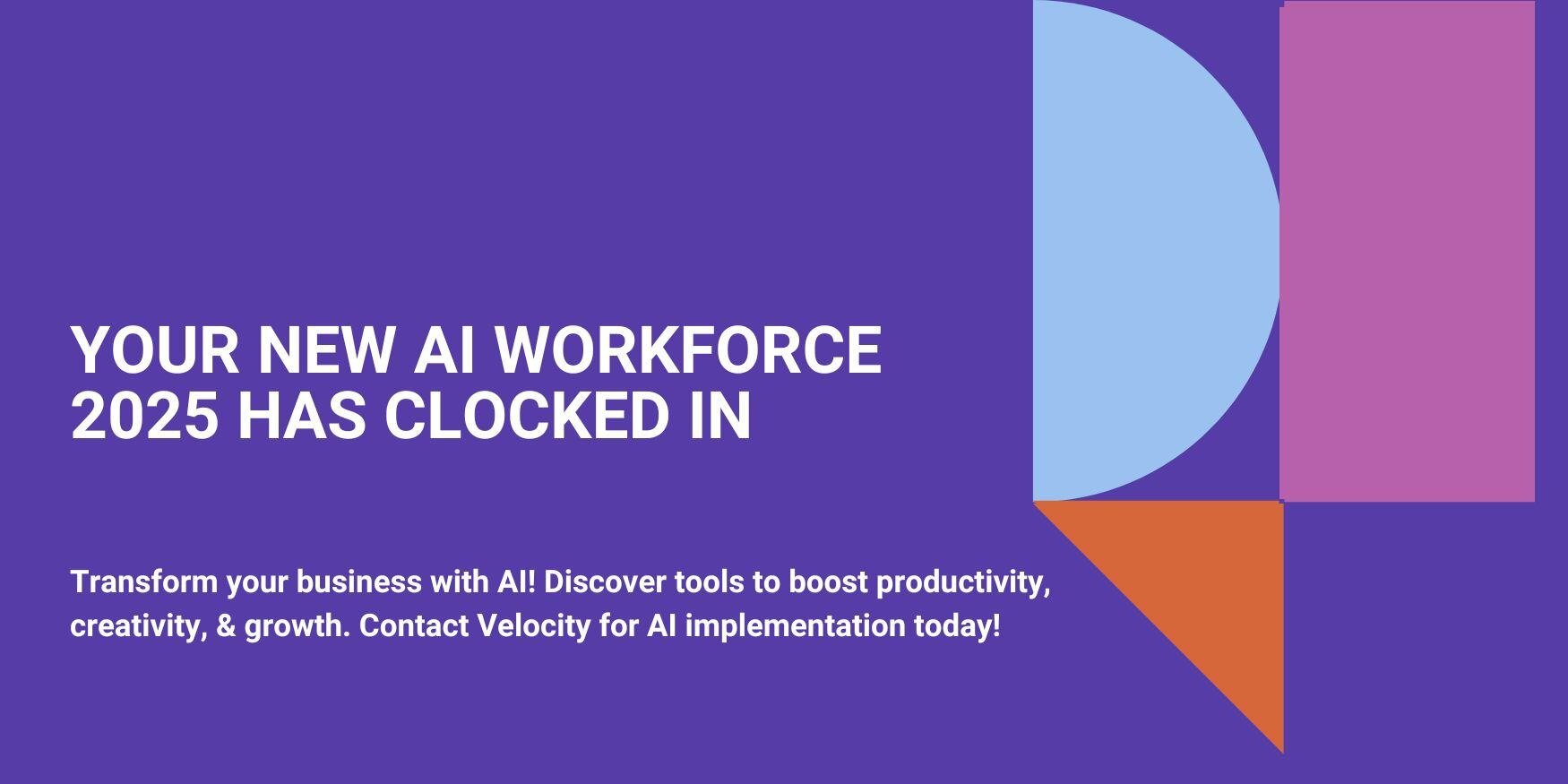 YOUR NEW AI WORKFORCE
2025 HAS CLOCKED IN

Transform your business with AI! Discover tools to boost productivity, creativity, & growth. Contact Velocity for AI implementation today!